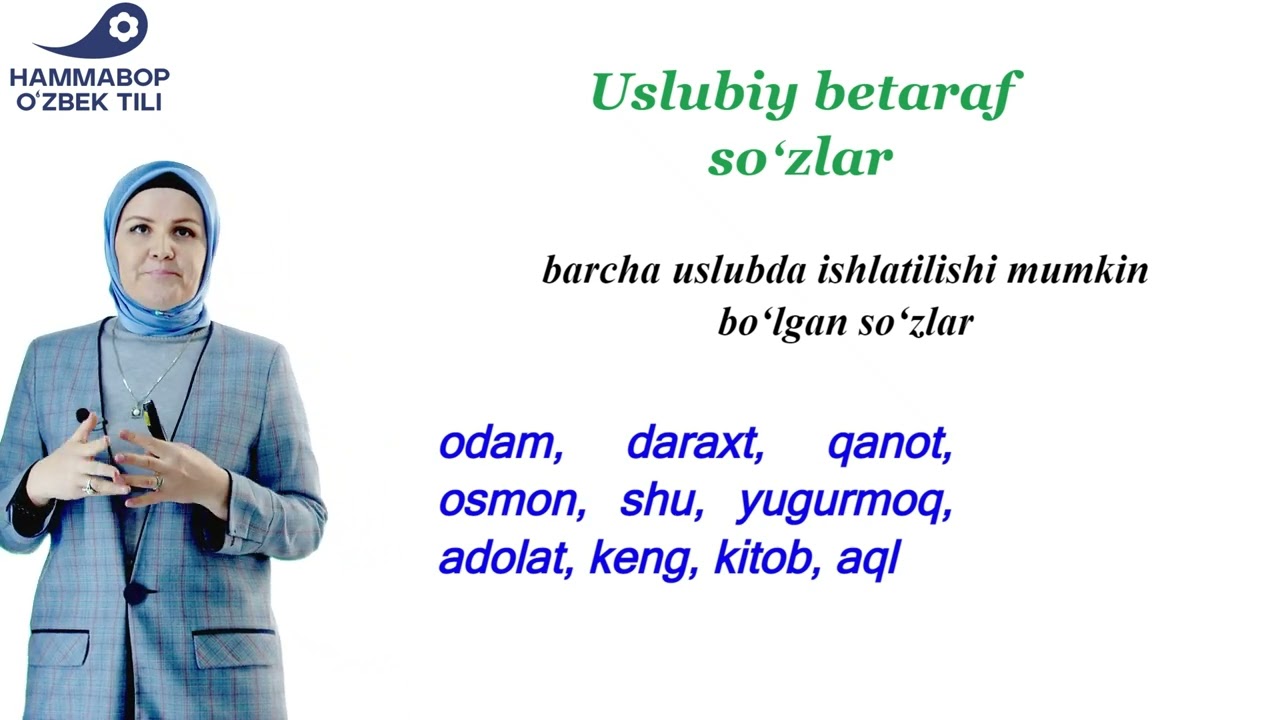 HAMMABOP O‘ZBEK TILI

Uslubiy betaraf so‘zlar

barcha uslubda ishlatilishi mumkin bo‘lgan so‘zlar

odam, daraxt, qanot, osmon, shu, yugurmoq, adolat, keng, kitob, aql